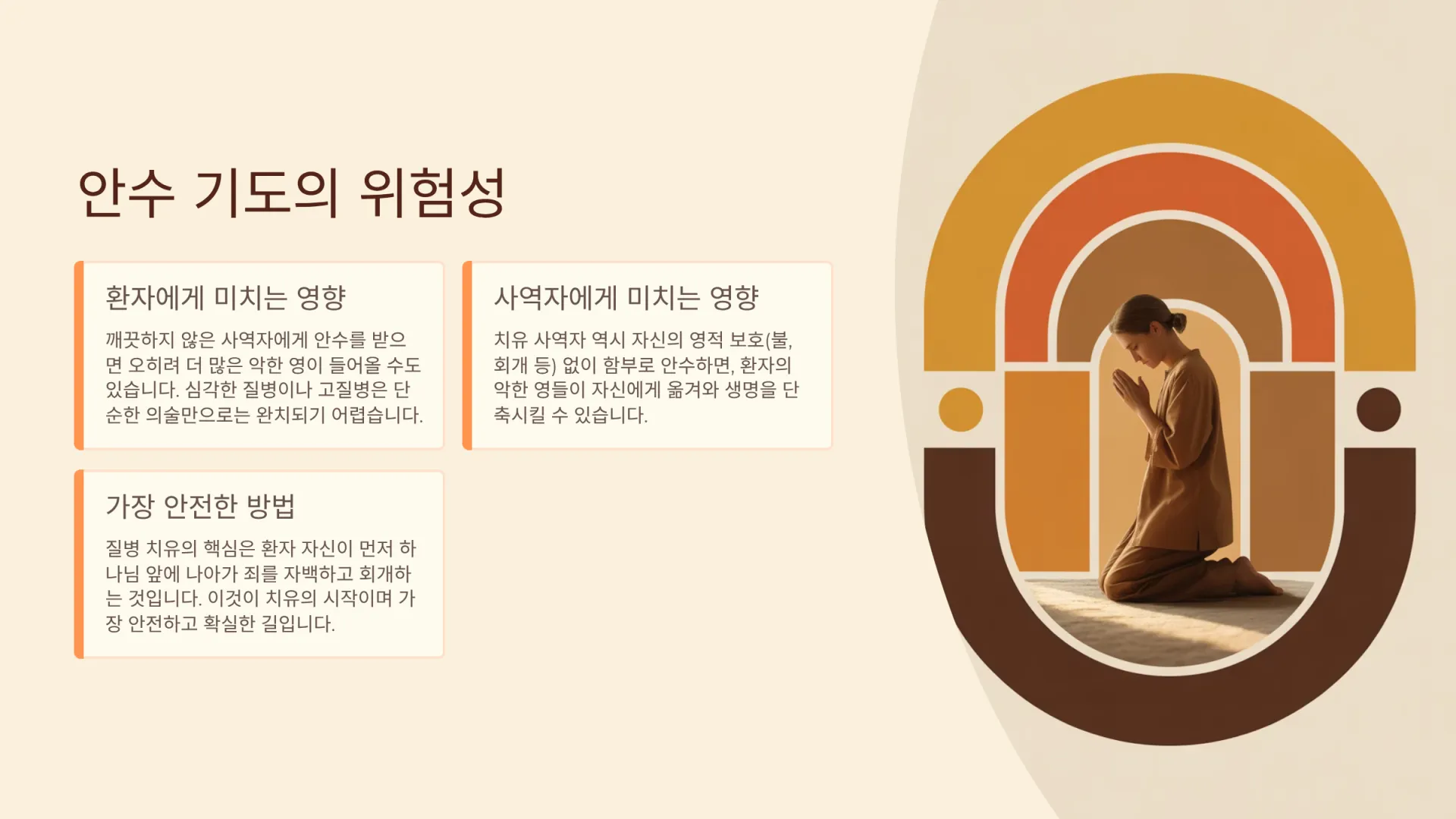 안수 기도의 위험성

환자에게 미치는 영향

깨끗하지 않은 사역자에게 안수를 받으면 오히려 더 많은 악한 영이 들어올 수도 있습니다. 심각한 질병이나 고질병은 단순한 의술만으로는 완치되기 어렵습니다.

사역자에게 미치는 영향

치유 사역자 역시 자신의 영적 보호(불, 회개 등) 없이 함부로 안수하면, 환자의 악한 영들이 자신에게 옮겨와 생명을 단축시킬 수 있습니다.

가장 안전한 방법

질병 치유의 핵심은 환자 자신이 먼저 하나님 앞에 나아가 죄를 자백하고 회개하는 것입니다. 이것이 치유의 시작이며 가장 안전하고 확실한 길입니다.